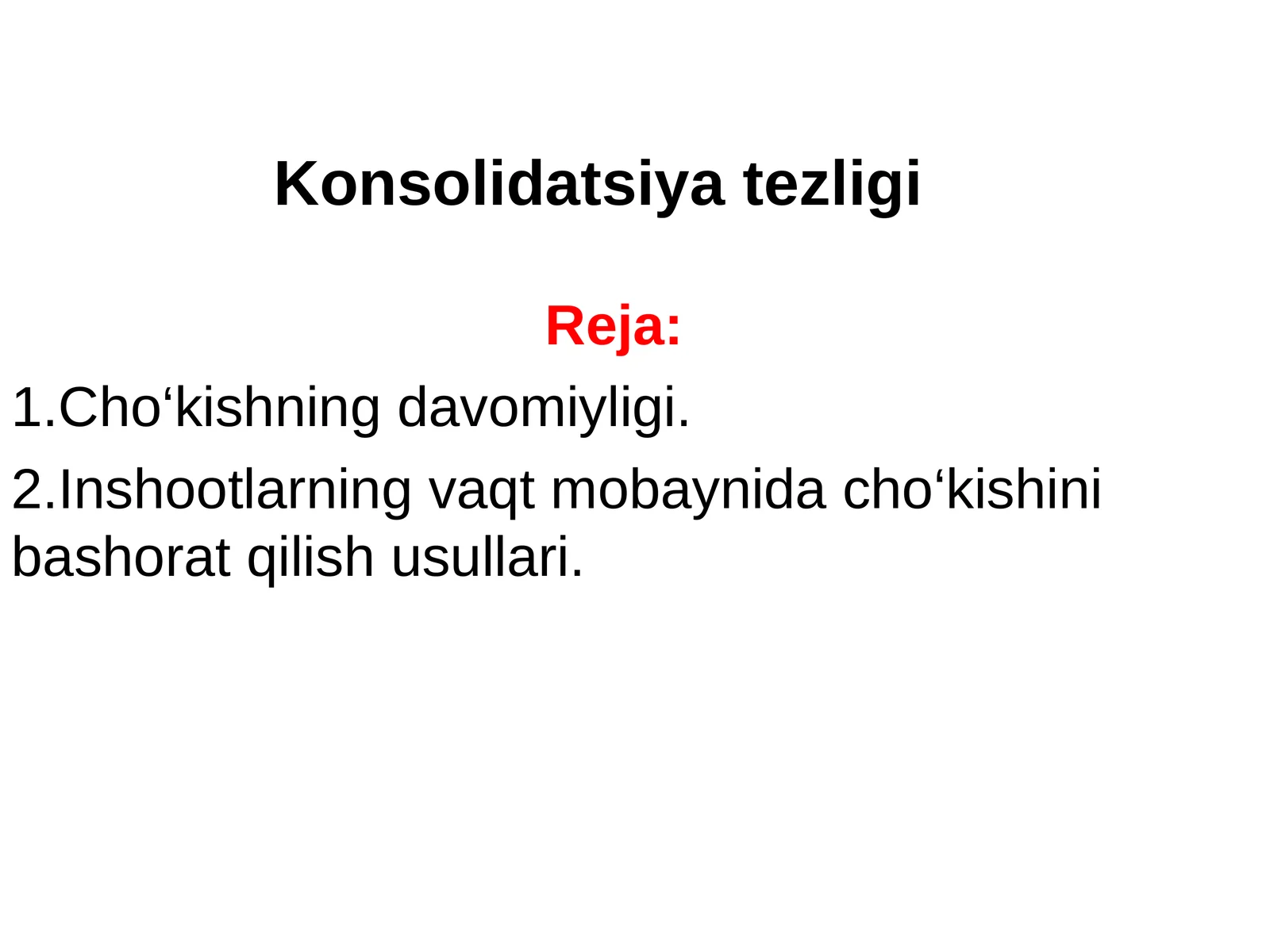 Konsolidatsiya tezligi

Reja:

1.Cho‘kishning davomiyligi.

2.Inshootlarning vaqt mobaynida cho‘kishini bashorat qilish usullari.